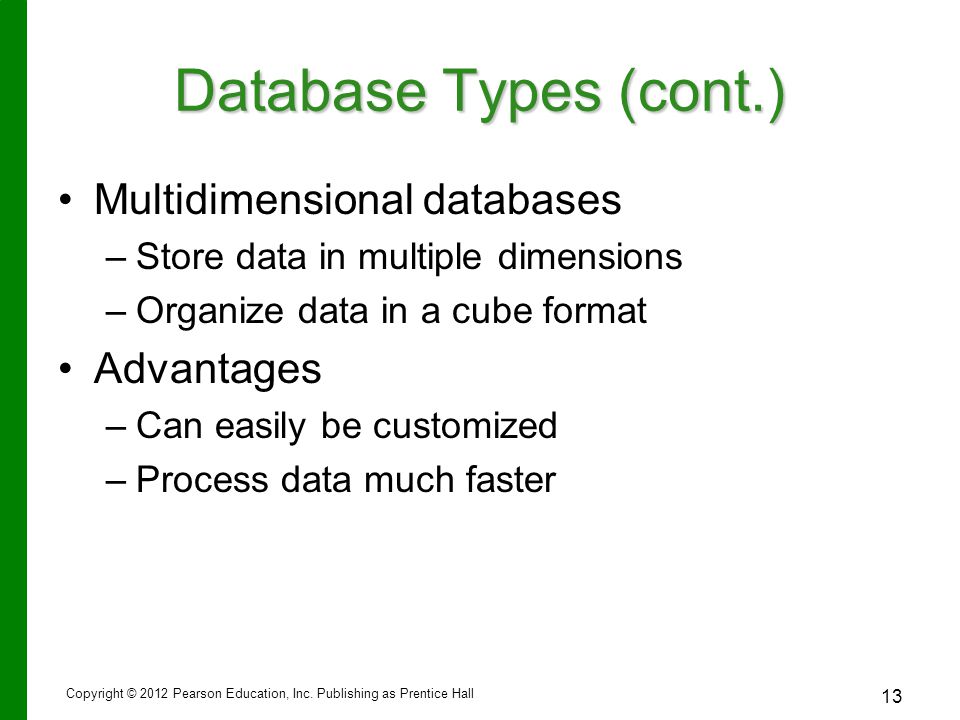 Database Types (cont.)

• Multidimensional databases
– Store data in multiple dimensions
– Organize data in a cube format

• Advantages
– Can easily be customized
– Process data much faster

Copyright © 2012 Pearson Education, Inc. Publishing as Prentice Hall

13